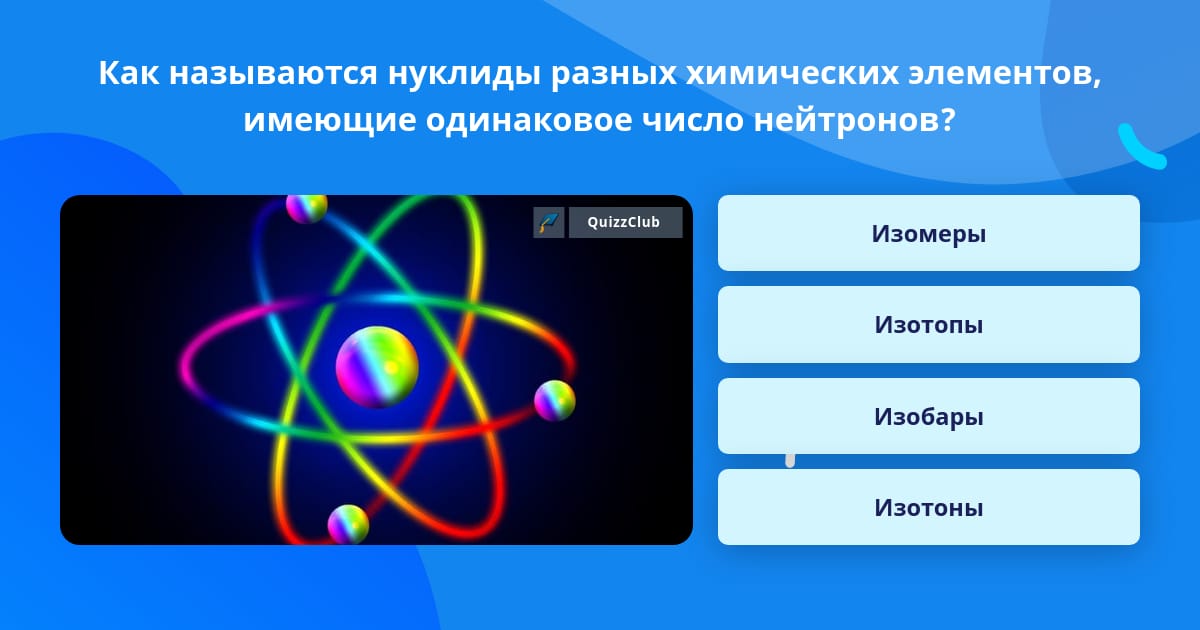 Как называются нуклиды разных химических элементов, имеющие одинаковое число нейтронов?

QuizzClub

Изомеры

Изотопы

Изобары

Изотоны